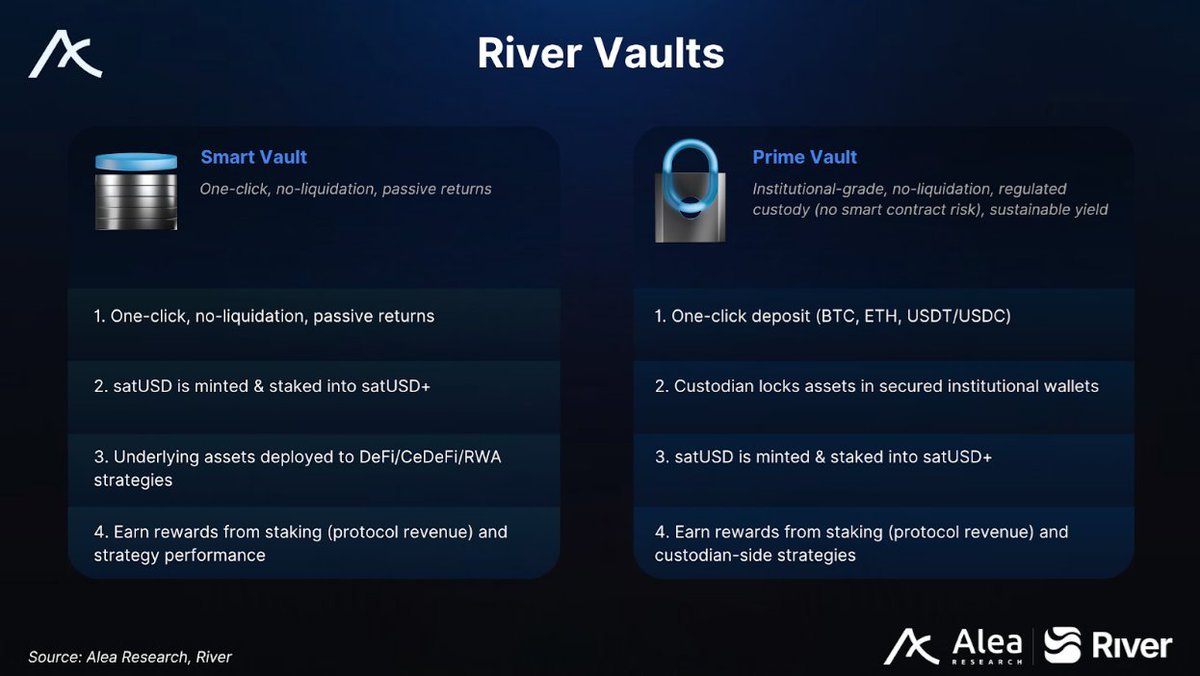 River Vaults

Smart Vault

One-click, no-liquidation, passive returns

1. One-click, no-liquidation, passive returns

2. satUSD is minted & staked into satUSD+

3. Underlying assets deployed to DeFi/CeDeFi/RWA strategies

4. Earn rewards from staking (protocol revenue) and strategy performance

Prime Vault

Institutional-grade, no-liquidation, regulated custody (no smart contract risk), sustainable yield

1. One-click deposit (BTC, ETH, USDT/USDC)

2. Custodian locks assets in secured institutional wallets

3. satUSD is minted & staked into satUSD+

4. Earn rewards from staking (protocol revenue) and custodian-side strategies

Source: Alea Research, River

Alea RESEARCH

River